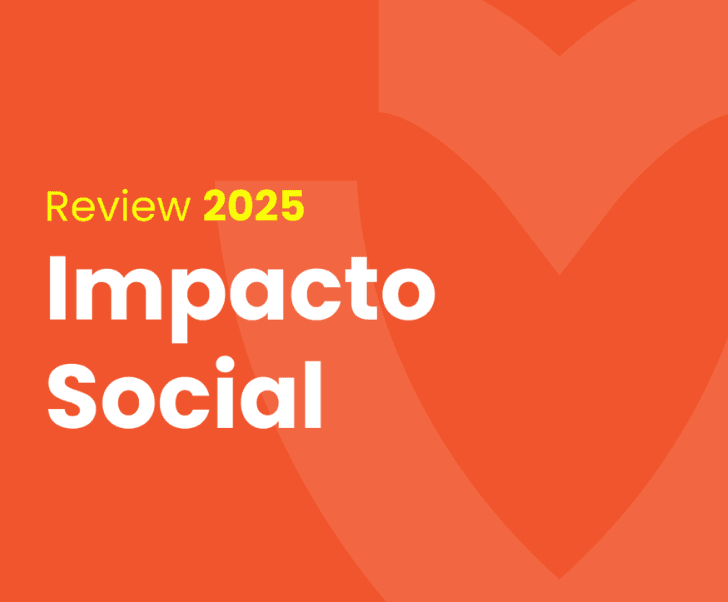 Review 2025
Impacto Social